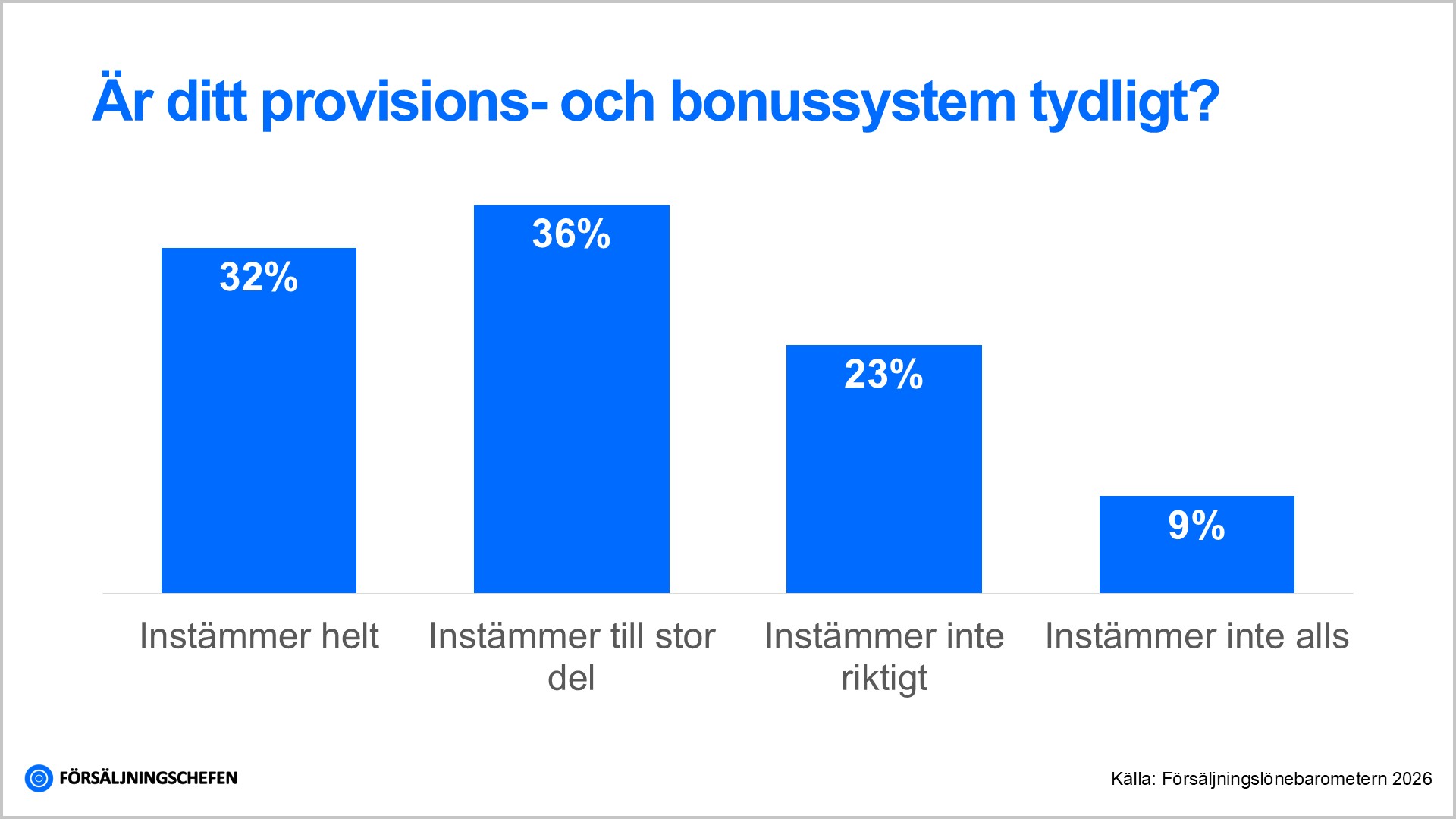 Är ditt provisions- och bonussystem tydligt?

32%

36%

23%

9%

Instämmer helt

Instämmer till stor del

Instämmer inte riktigt

Instämmer inte alls

FÖRSÄLJNINGSCHEFEN

Källa: Försäljningslönebarometern 2026